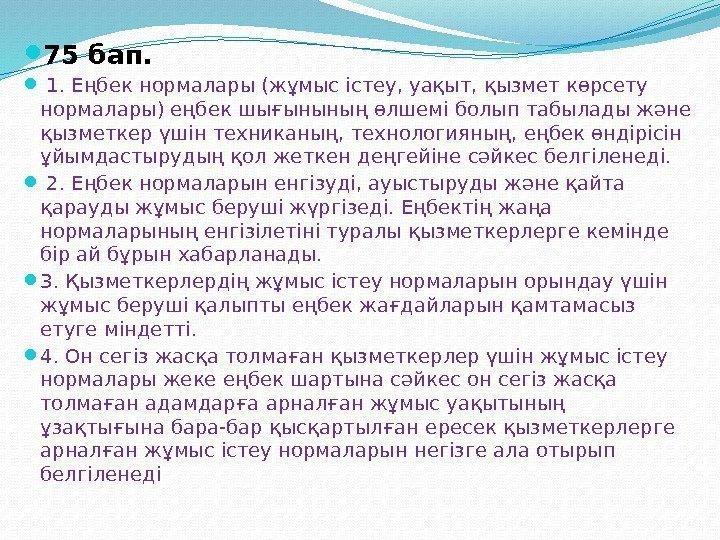 75 бап.

1. Еңбек нормалары (жұмыс істеу, уақыт, қызмет көрсету нормалары) еңбек шығынының өлшемі болып табылады және қызметкер үшін техниканың, технологияның, еңбек өндірісін ұйымдастырудың қол жеткен деңгейіне сәйкес белгіленеді.

2. Еңбек нормаларын енгізуді, ауыстыруды және қайта қарауды жұмыс беруші жүргізеді. Еңбектің жаңа нормаларының енгізілетіні туралы қызметкерлерге кемінде бір ай бұрын хабарланады.

3. Қызметкерлердің жұмыс істеу нормаларын орындау үшін жұмыс беруші қалыпты еңбек жағдайларын қамтамасыз етуге міндетті.

4. Он сегіз жасқа толмаған қызметкерлер үшін жұмыс істеу нормалары жеке еңбек шартына сәйкес он сегіз жасқа толмаған адамдарға арналған жұмыс уақытының ұзақтығына бара-бар қысқартылған ересек қызметкерлерге арналған жұмыс істеу нормаларын негізге ала отырып белгіленеді